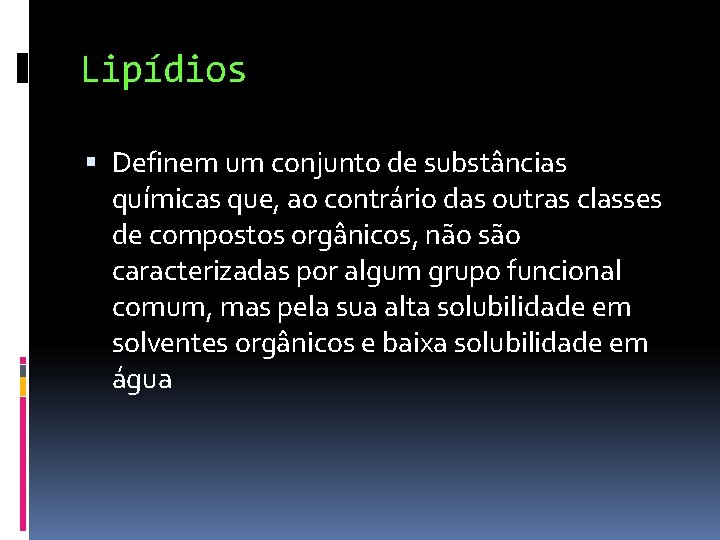 Lipídios

▪ Definem um conjunto de substâncias químicas que, ao contrário das outras classes de compostos orgânicos, não são caracterizadas por algum grupo funcional comum, mas pela sua alta solubilidade em solventes orgânicos e baixa solubilidade em água